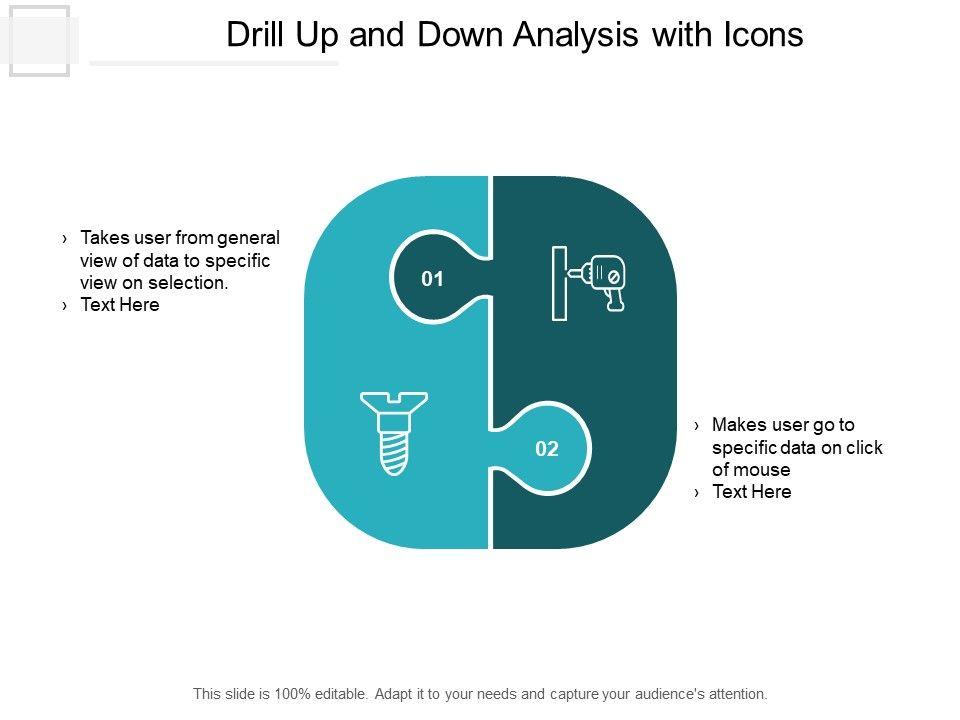 Drill Up and Down Analysis with Icons

› Takes user from general view of data to specific view on selection.
› Text Here

01

02

› Makes user go to specific data on click of mouse
› Text Here

This slide is 100% editable. Adapt it to your needs and capture your audience's attention.